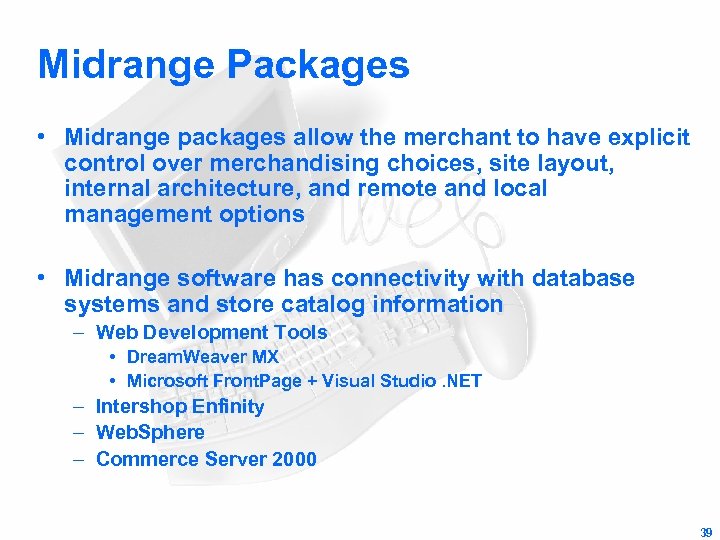 Midrange Packages

• Midrange packages allow the merchant to have explicit control over merchandising choices, site layout, internal architecture, and remote and local management options

• Midrange software has connectivity with database systems and store catalog information
– Web Development Tools
• DreamWeaver MX
• Microsoft FrontPage + Visual Studio .NET
– Intershop Enfinity
– WebSphere
– Commerce Server 2000

39